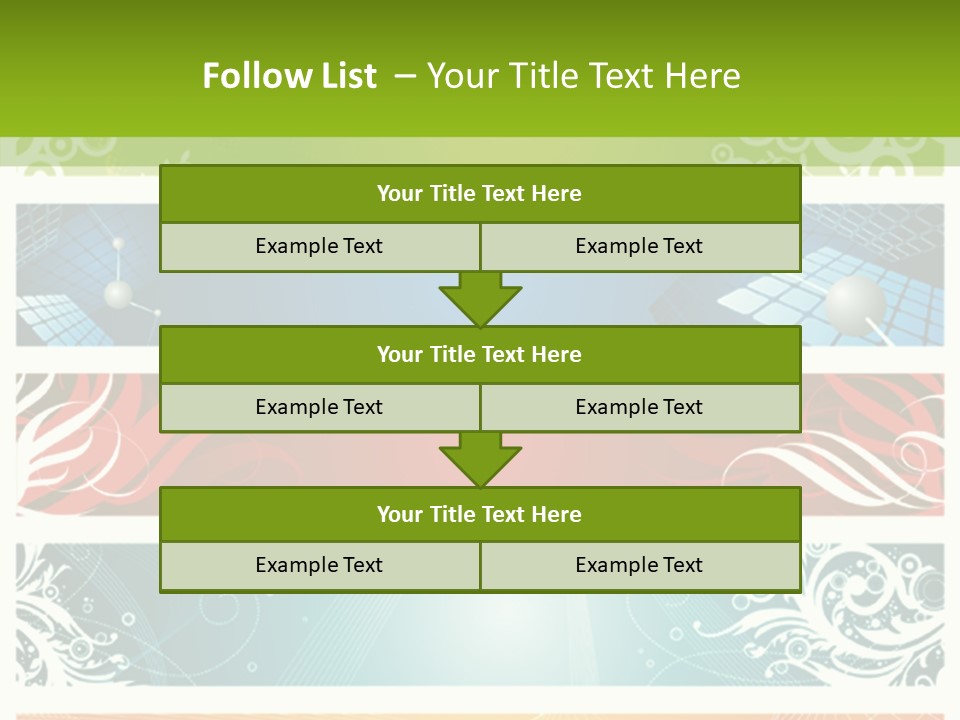 Follow List – Your Title Text Here

Your Title Text Here

Example Text

Example Text

Your Title Text Here

Example Text

Example Text

Your Title Text Here

Example Text

Example Text